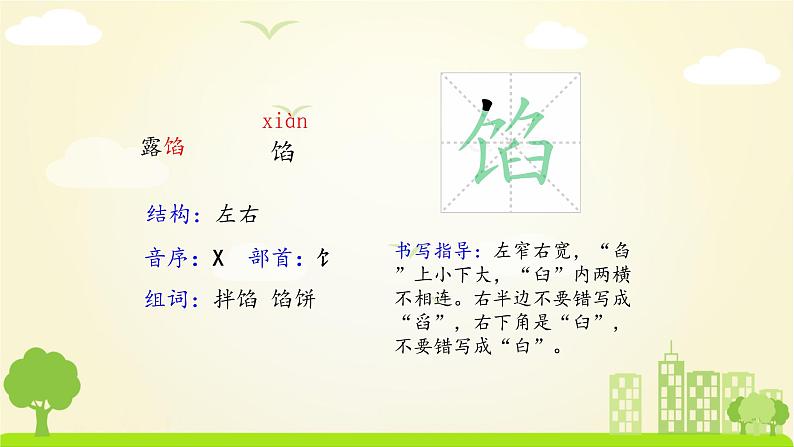 露馅

xiàn
馅

馅

结构：左右

音序：X　部首：饣

组词：拌馅 馅饼

书写指导：左窄右宽，“臽”上小下大，“臼”内两横不相连。右半边不要错写成“舀”，右下角是“臼”，不要错写成“白”。